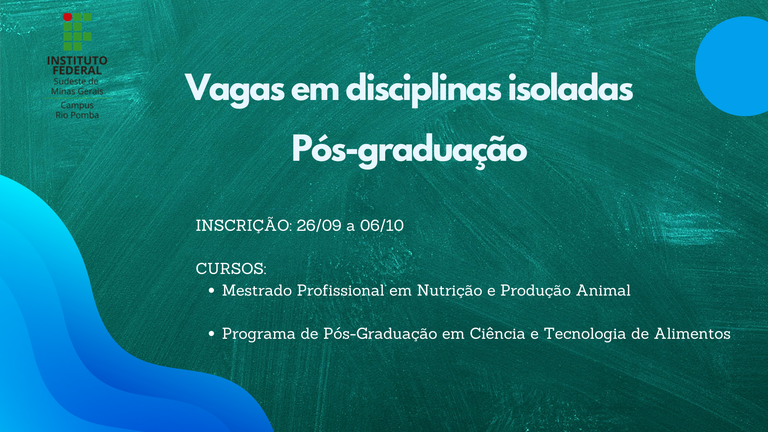 INSTITUTO FEDERAL
Sudeste de Minas Gerais
Campus Rio Pomba

Vagas em disciplinas isoladas

Pós-graduação

INSCRIÇÃO: 26/09 a 06/10

CURSOS:

• Mestrado Profissional em Nutrição e Produção Animal

• Programa de Pós-Graduação em Ciência e Tecnologia de Alimentos